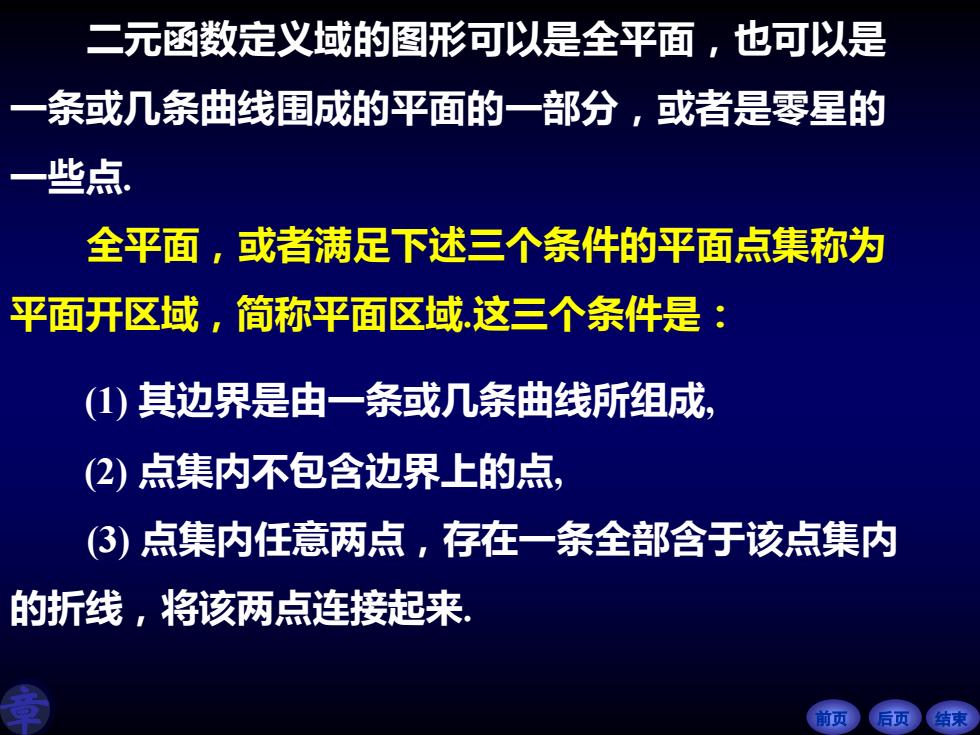 二元函数定义域的图形可以是全平面，也可以是一条或几条曲线围成的平面的一部分，或者是零星的一些点.

全平面，或者满足下述三个条件的平面点集称为平面开区域，简称平面区域.这三个条件是：

(1) 其边界是由一条或几条曲线所组成,

(2) 点集内不包含边界上的点,

(3) 点集内任意两点，存在一条全部含于该点集内的折线，将该两点连接起来.

章

前页 后页 结束